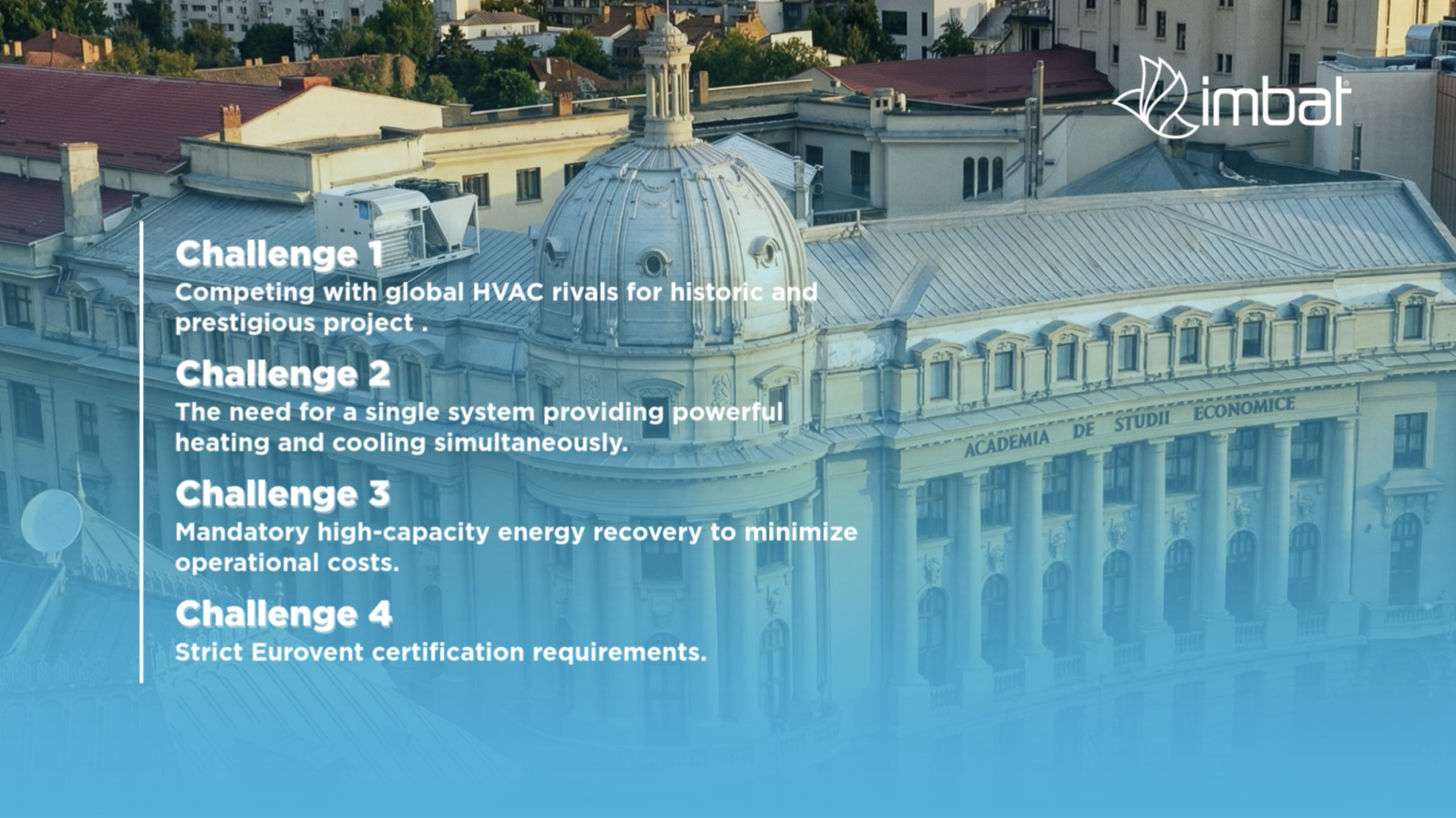 imbat

Challenge 1
Competing with global HVAC rivals for historic and prestigious project .

Challenge 2
The need for a single system providing powerful heating and cooling simultaneously.

Challenge 3
Mandatory high-capacity energy recovery to minimize operational costs.

Challenge 4
Strict Eurovent certification requirements.

ACADEMIA DE STUDII ECONOMICE